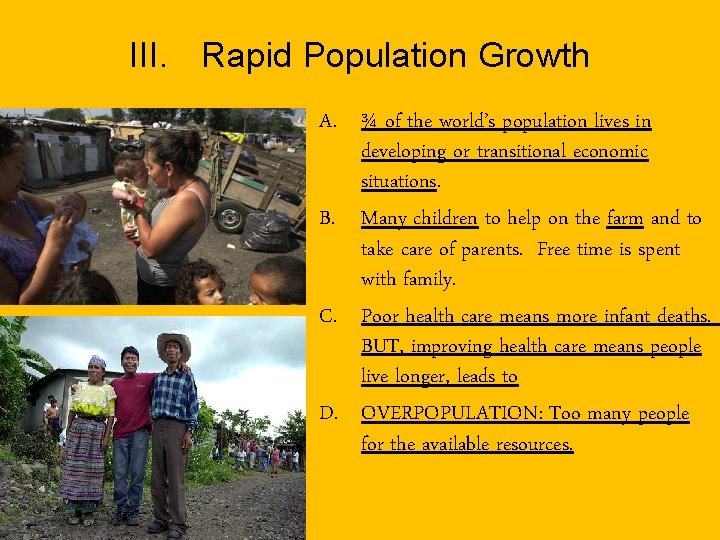 III. Rapid Population Growth

A. ¾ of the world's population lives in developing or transitional economic situations.

B. Many children to help on the farm and to take care of parents. Free time is spent with family.

C. Poor health care means more infant deaths. BUT, improving health care means people live longer, leads to

D. OVERPOPULATION: Too many people for the available resources.